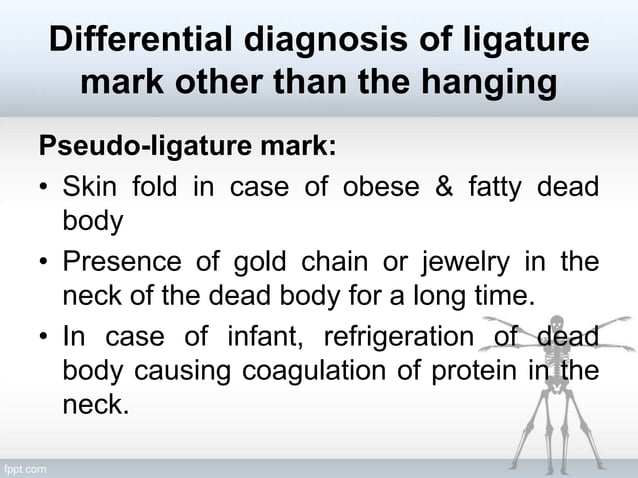 Differential diagnosis of ligature mark other than the hanging

Pseudo-ligature mark:

• Skin fold in case of obese & fatty dead body

• Presence of gold chain or jewelry in the neck of the dead body for a long time.

• In case of infant, refrigeration of dead body causing coagulation of protein in the neck.

fppt.com